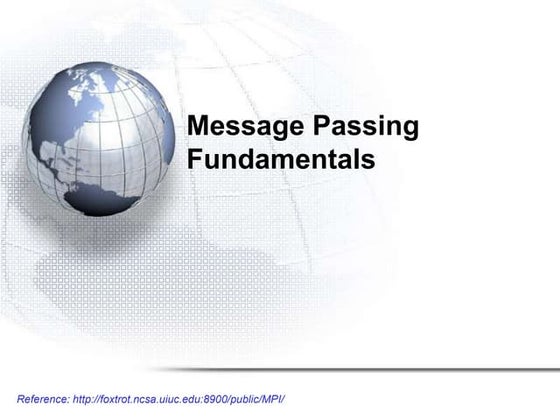 Message Passing Fundamentals

Reference: http://foxtrot.ncsa.uiuc.edu:8900/public/MPI/